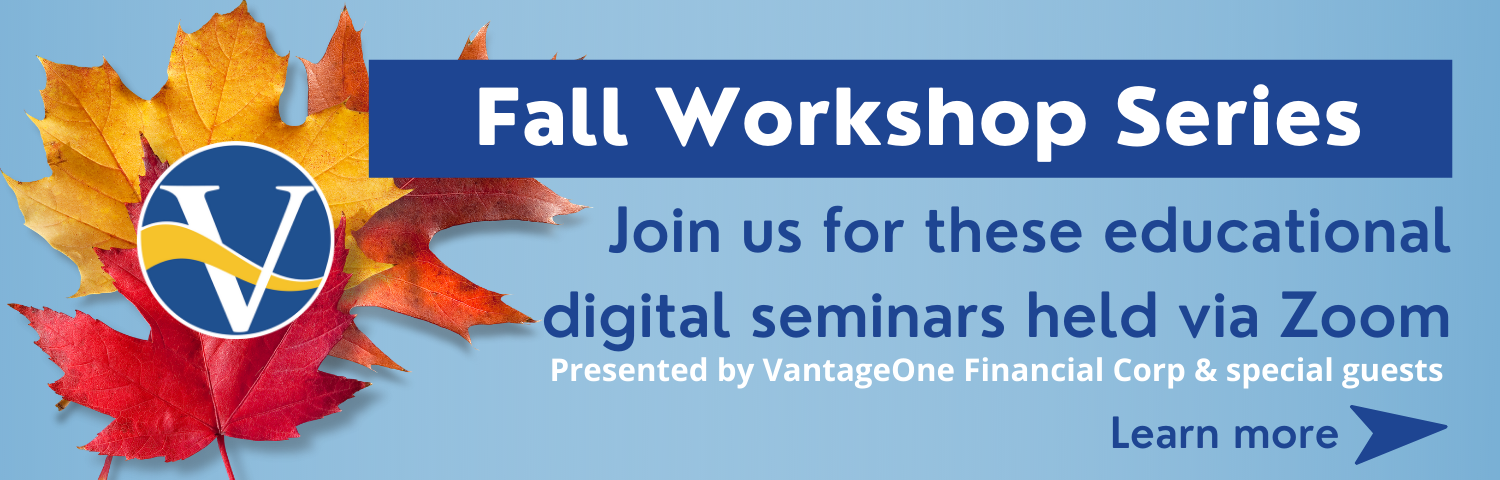 V

Fall Workshop Series

Join us for these educational digital seminars held via Zoom

Presented by VantageOne Financial Corp & special guests

Learn more